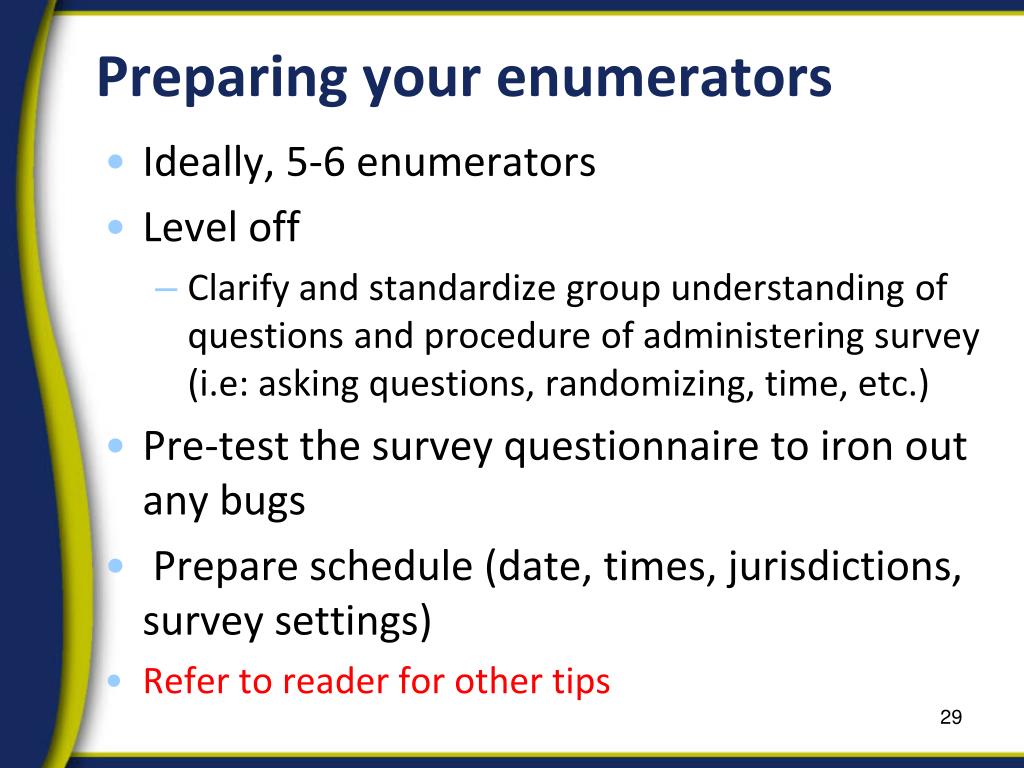 Preparing your enumerators

• Ideally, 5-6 enumerators
• Level off
– Clarify and standardize group understanding of questions and procedure of administering survey (i.e: asking questions, randomizing, time, etc.)
• Pre-test the survey questionnaire to iron out any bugs
• Prepare schedule (date, times, jurisdictions, survey settings)
• Refer to reader for other tips

29